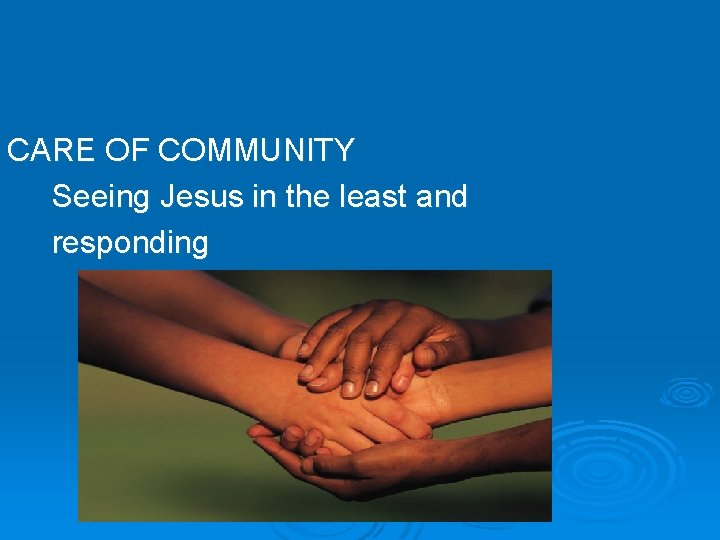 CARE OF COMMUNITY

Seeing Jesus in the least and responding